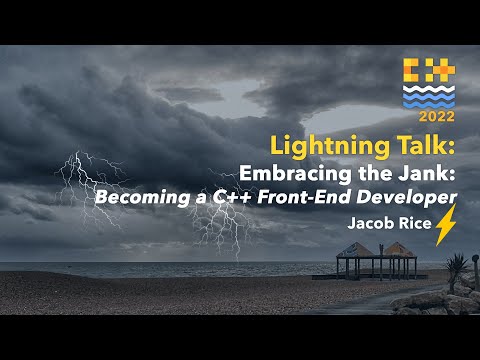 C++
2022
Lightning Talk:
Embracing the Jank:
Becoming a C++ Front-End Developer
Jacob Rice